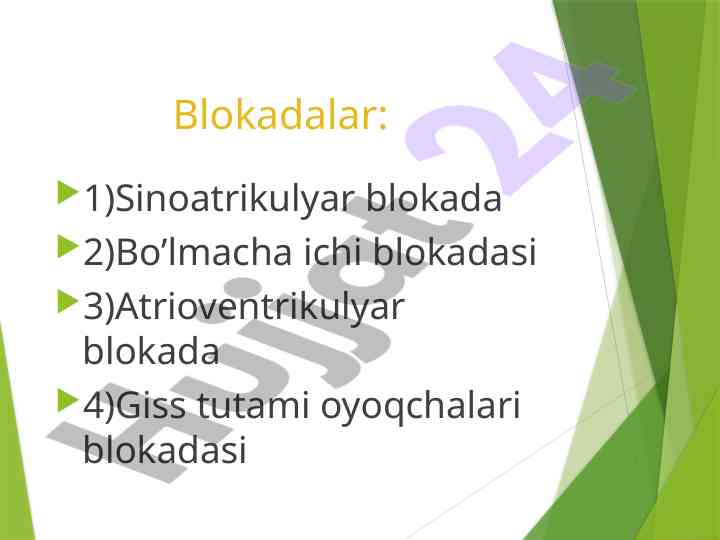 Blokadalar:

1)Sinoatrikulyar blokada

2)Bo’lmacha ichi blokadasi

3)Atrioventrikulyar blokada

4)Giss tutami oyoqchalari blokadasi

Hujjat 24